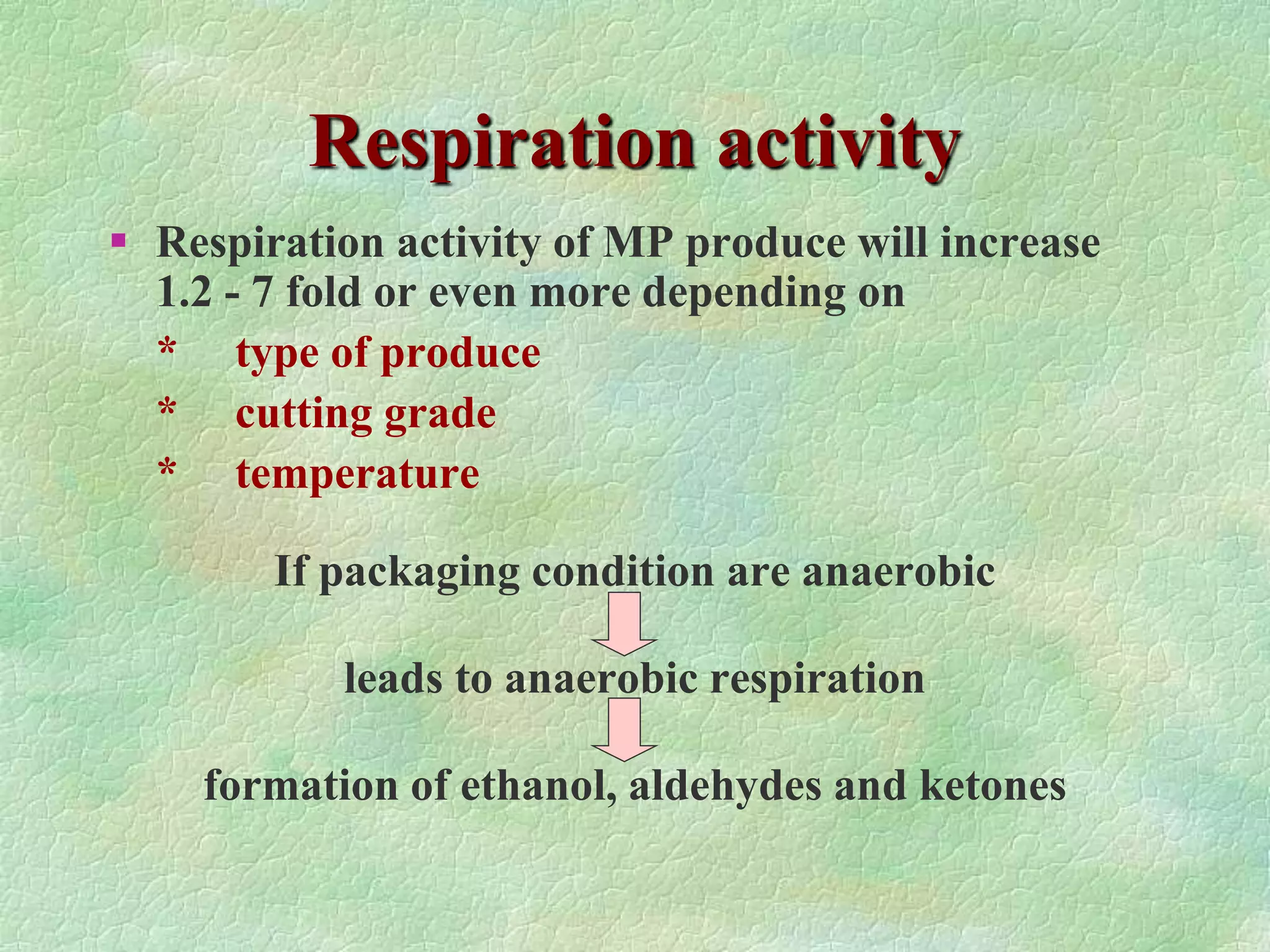 Respiration activity

▪ Respiration activity of MP produce will increase 1.2 - 7 fold or even more depending on

* type of produce
* cutting grade
* temperature

If packaging condition are anaerobic

leads to anaerobic respiration

formation of ethanol, aldehydes and ketones